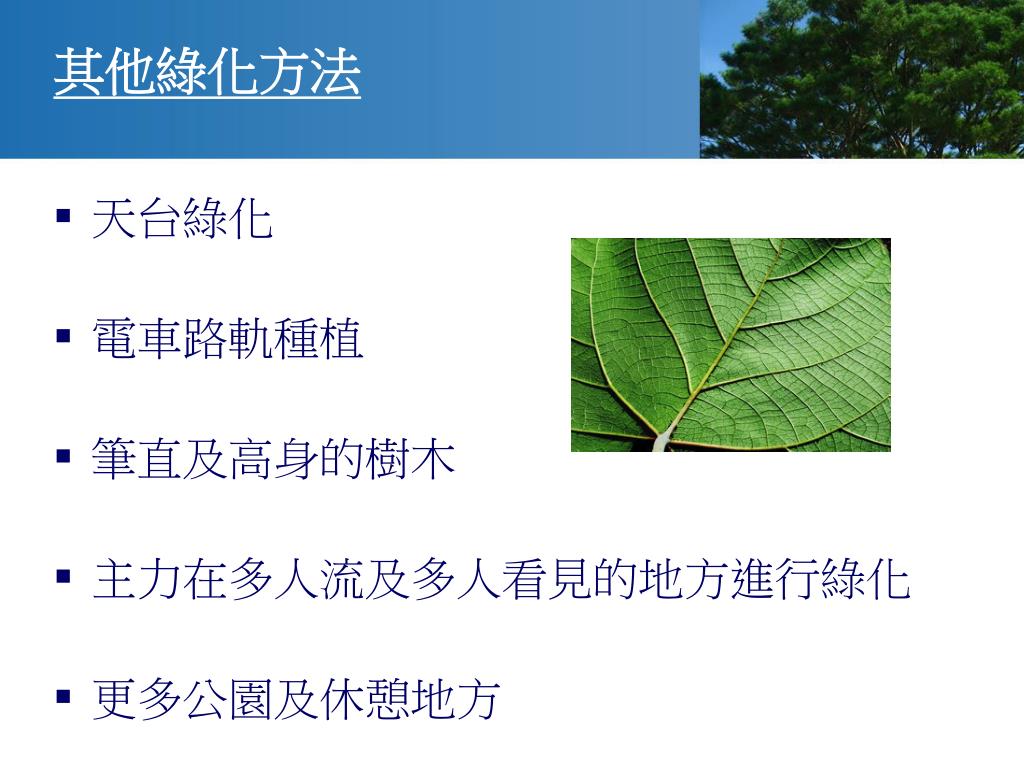 其他綠化方法

▪ 天台綠化

▪ 電車路軌種植

▪ 筆直及高身的樹木

▪ 主力在多人流及多人看見的地方進行綠化

▪ 更多公園及休憩地方